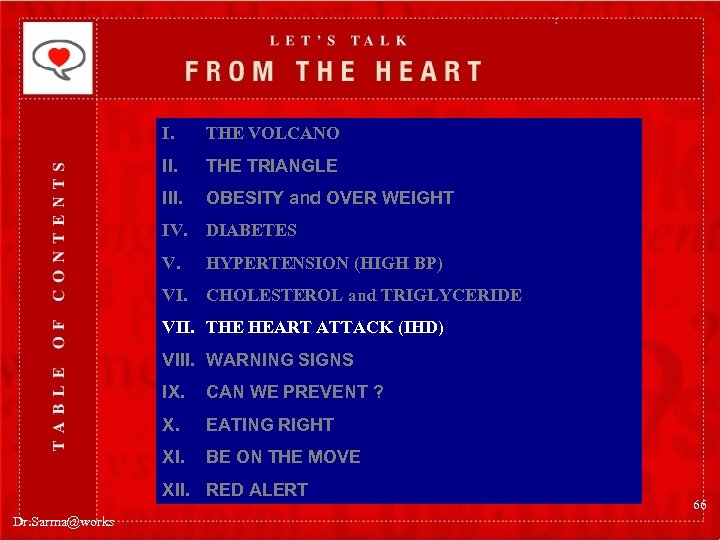 LET'S TALK
FROM THE HEART

TABLE OF CONTENTS

I. THE VOLCANO
II. THE TRIANGLE
III. OBESITY and OVER WEIGHT
IV. DIABETES
V. HYPERTENSION (HIGH BP)
VI. CHOLESTEROL and TRIGLYCERIDE
VII. THE HEART ATTACK (IHD)
VIII. WARNING SIGNS
IX. CAN WE PREVENT ?
X. EATING RIGHT
XI. BE ON THE MOVE
XII. RED ALERT

66

Dr.Sarma@works